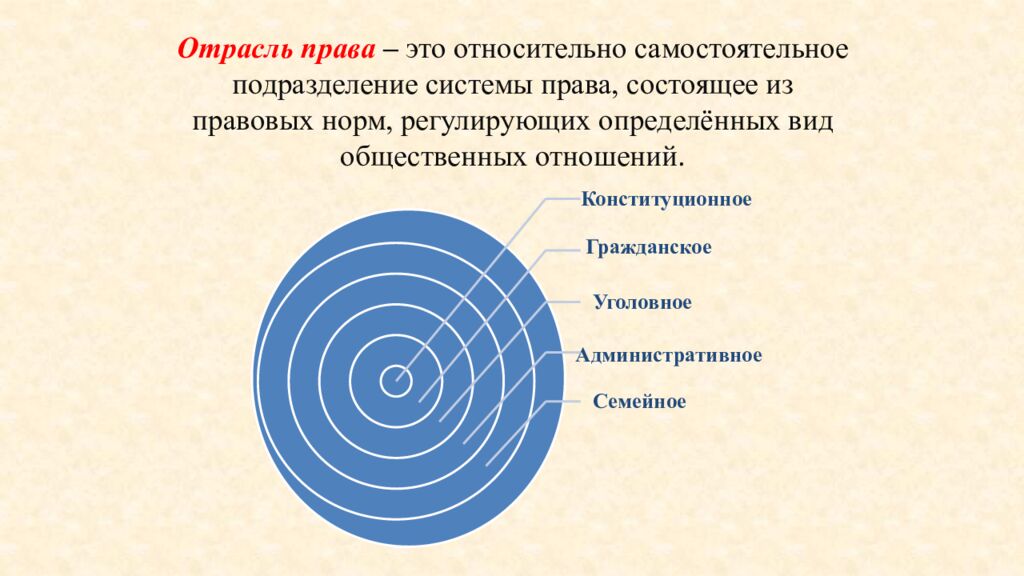 Отрасль права – это относительно самостоятельное подразделение системы права, состоящее из правовых норм, регулирующих определённых вид общественных отношений.

Конституционное

Гражданское

Уголовное

Административное

Семейное